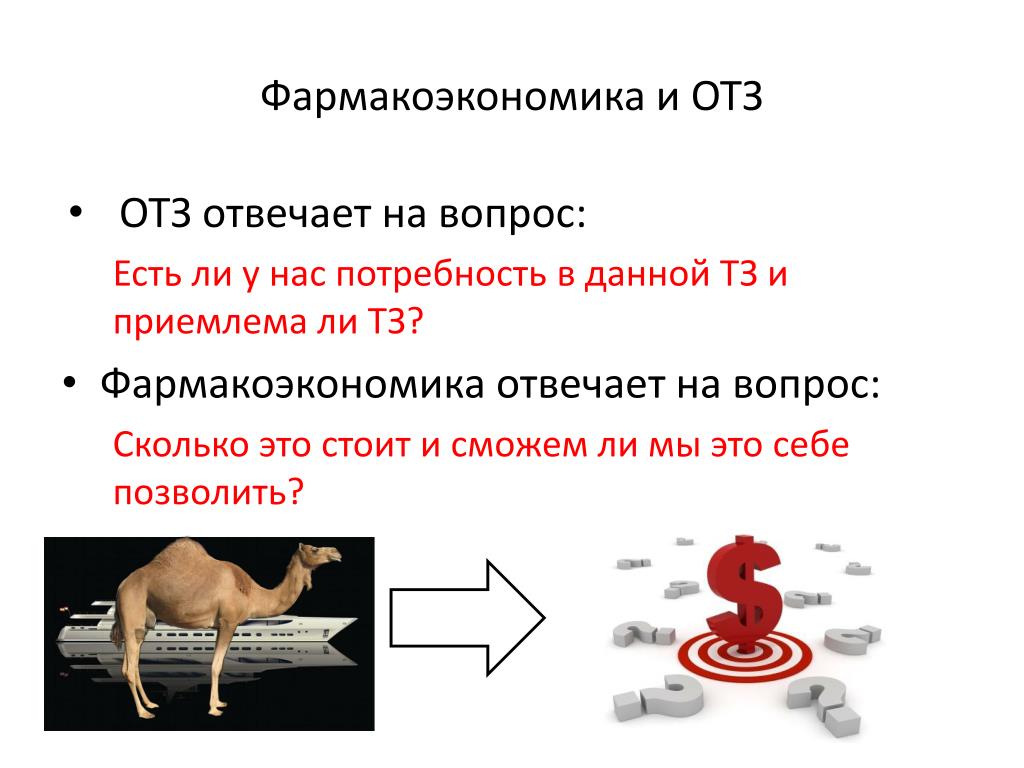 Фармакоэкономика и ОТЗ

• ОТЗ отвечает на вопрос:

Есть ли у нас потребность в данной ТЗ и приемлема ли ТЗ?

• Фармакоэкономика отвечает на вопрос:

Сколько это стоит и сможем ли мы это себе позволить?

$